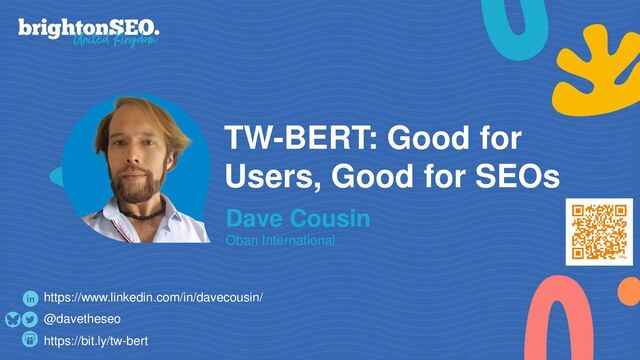 brightonSEO.
United Kingdom

TW-BERT: Good for Users, Good for SEOs

Dave Cousin
Oban International

https://www.linkedin.com/in/davecousin/
@davetheseo
https://bit.ly/tw-bert